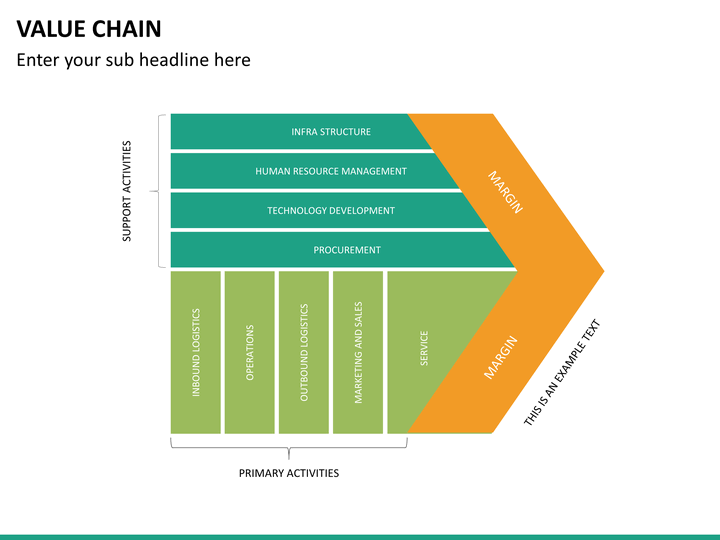 VALUE CHAIN

Enter your sub headline here

SUPPORT ACTIVITIES

INFRA STRUCTURE

HUMAN RESOURCE MANAGEMENT

TECHNOLOGY DEVELOPMENT

PROCUREMENT

MARGIN

INBOUND LOGISTICS

OPERATIONS

OUTBOUND LOGISTICS

MARKETING AND SALES

SERVICE

MARGIN

THIS IS AN EXAMPLE TEXT

PRIMARY ACTIVITIES